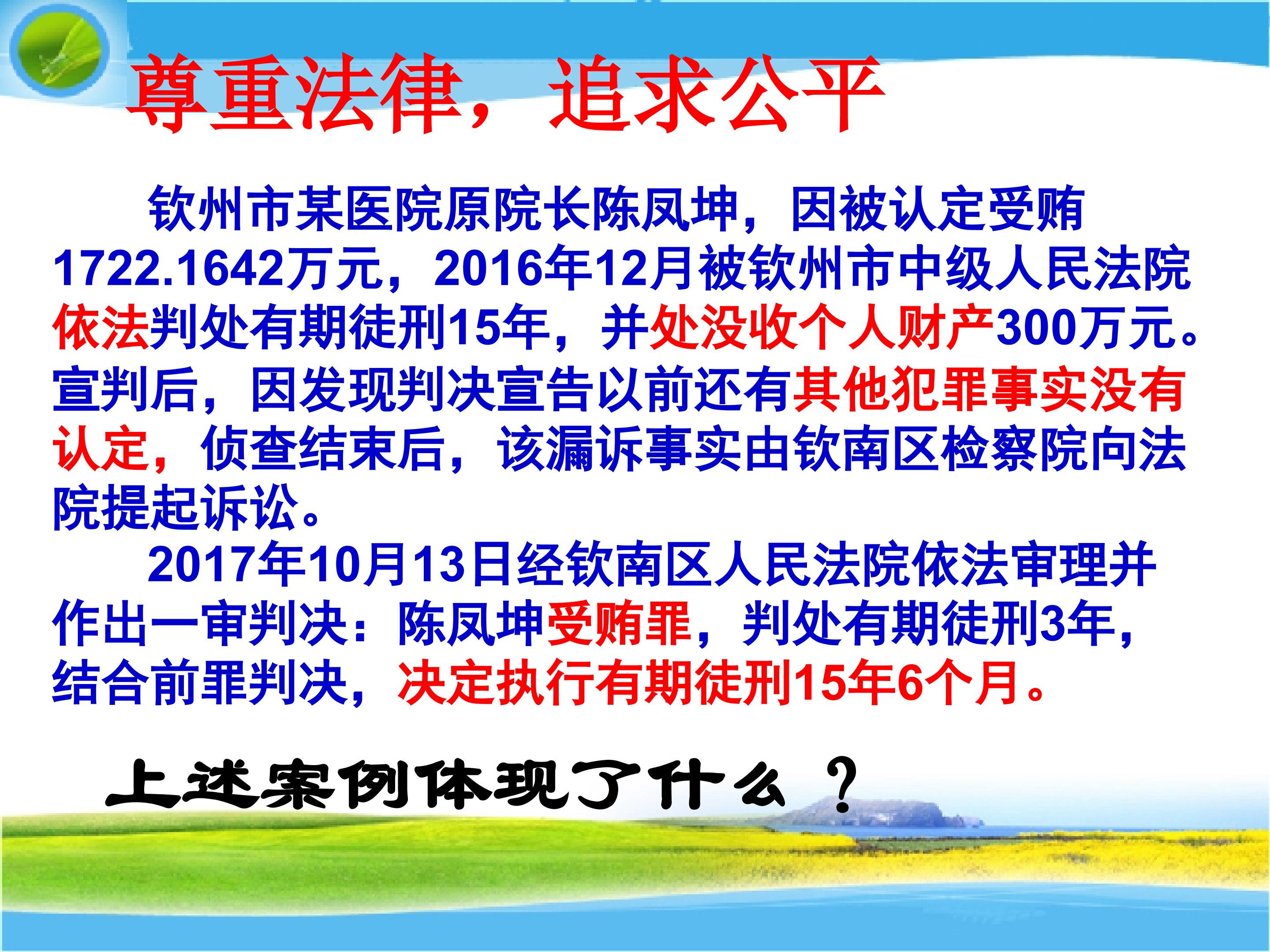 尊重法律，追求公平

钦州市某医院原院长陈凤坤，因被认定受贿1722.1642万元，2016年12月被钦州市中级人民法院依法判处有期徒刑15年，并处没收个人财产300万元。宣判后，因发现判决宣告以前还有其他犯罪事实没有认定，侦查结束后，该漏诉事实由钦南区检察院向法院提起诉讼。

2017年10月13日经钦南区人民法院依法审理并作出一审判决：陈凤坤受贿罪，判处有期徒刑3年，结合前罪判决，决定执行有期徒刑15年6个月。

上述案例体现了什么？